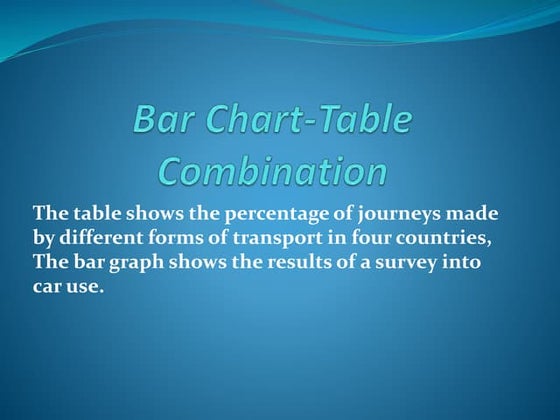 Bar Chart-Table Combination

The table shows the percentage of journeys made by different forms of transport in four countries, The bar graph shows the results of a survey into car use.